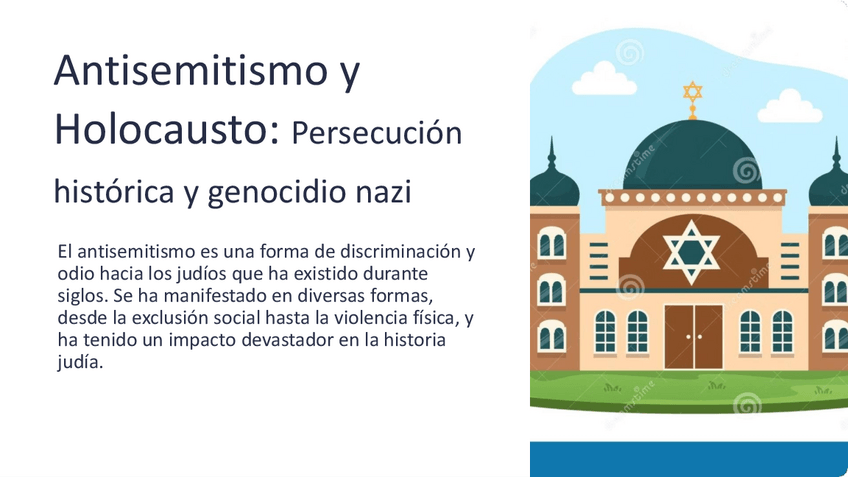 Antisemitismo y Holocausto: Persecución histórica y genocidio nazi

El antisemitismo es una forma de discriminación y odio hacia los judíos que ha existido durante siglos. Se ha manifestado en diversas formas, desde la exclusión social hasta la violencia física, y ha tenido un impacto devastador en la historia judía.

dreamstime